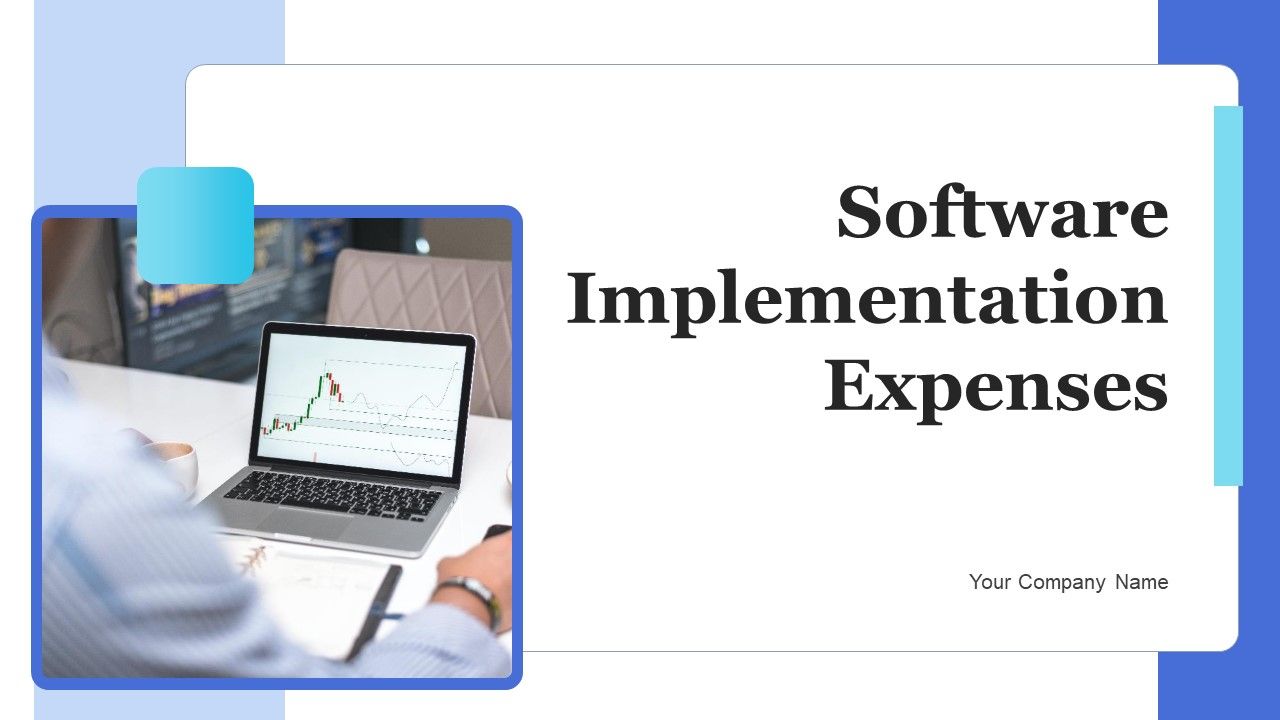 Software Implementation Expenses

Your Company Name